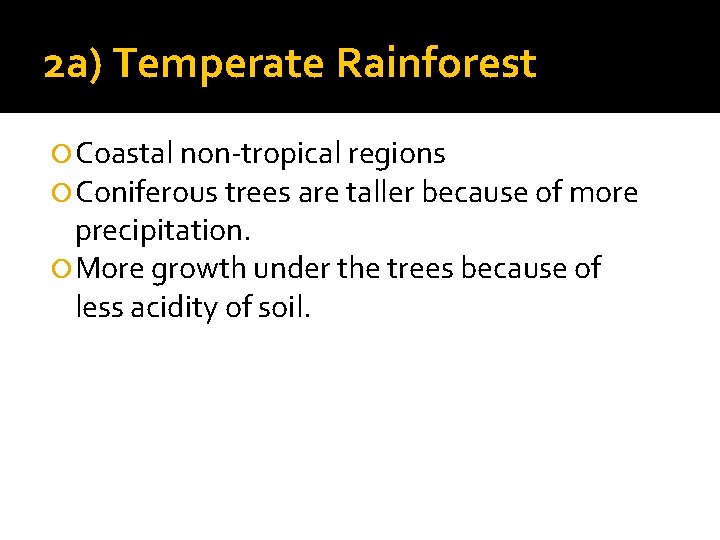 2a) Temperate Rainforest

Coastal non-tropical regions

Coniferous trees are taller because of more precipitation.

More growth under the trees because of less acidity of soil.